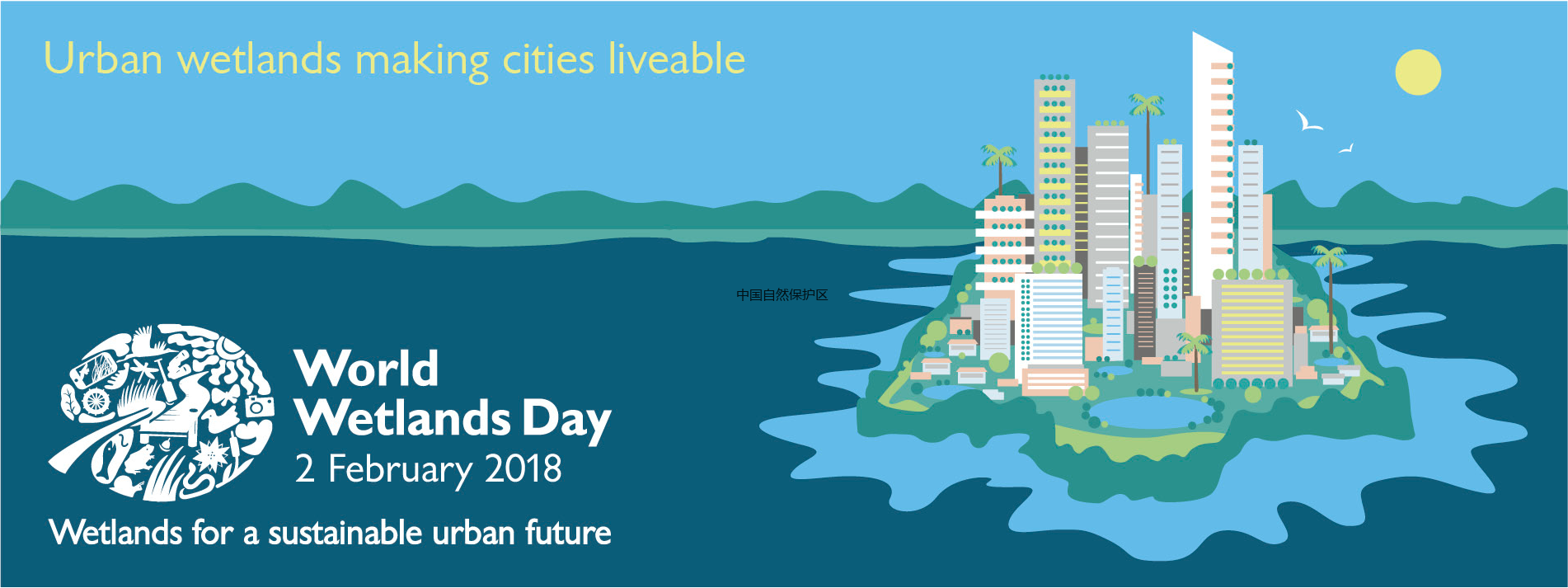 Urban wetlands making cities liveable

中国自然保护区

World Wetlands Day
2 February 2018

Wetlands for a sustainable urban future